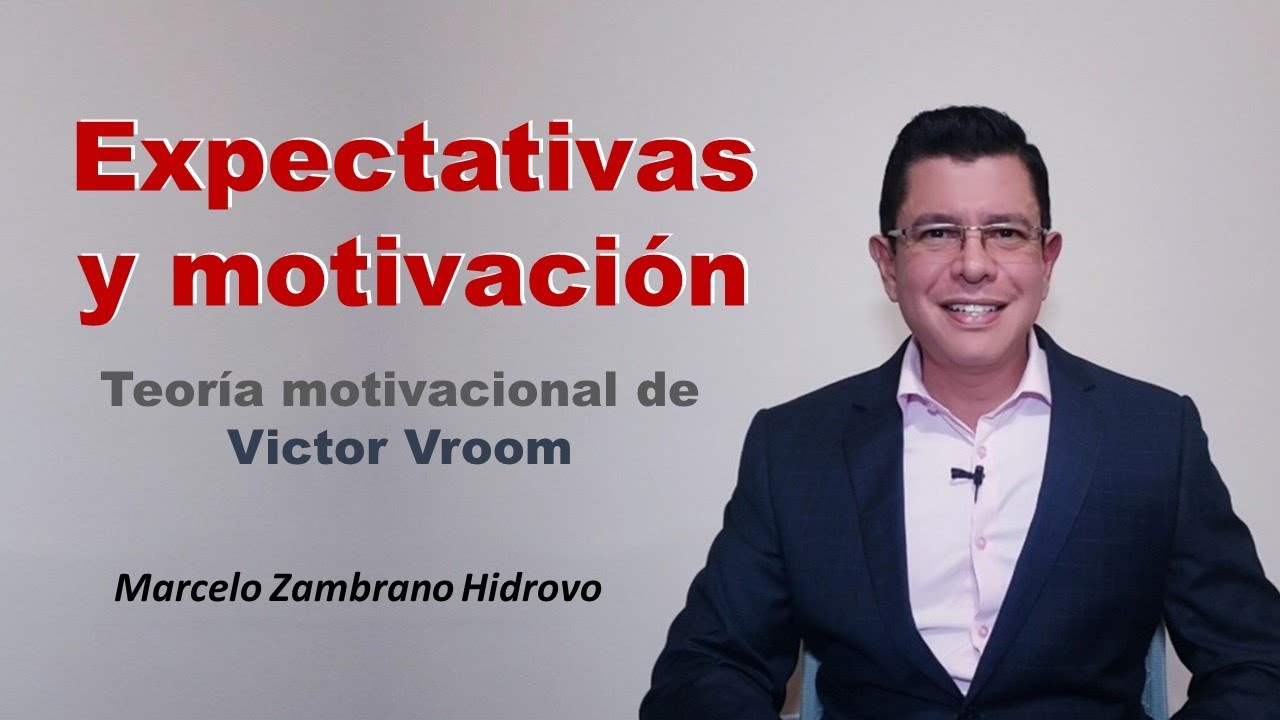 Expectativas y motivación

Teoría motivacional de Victor Vroom

Marcelo Zambrano Hidrovo